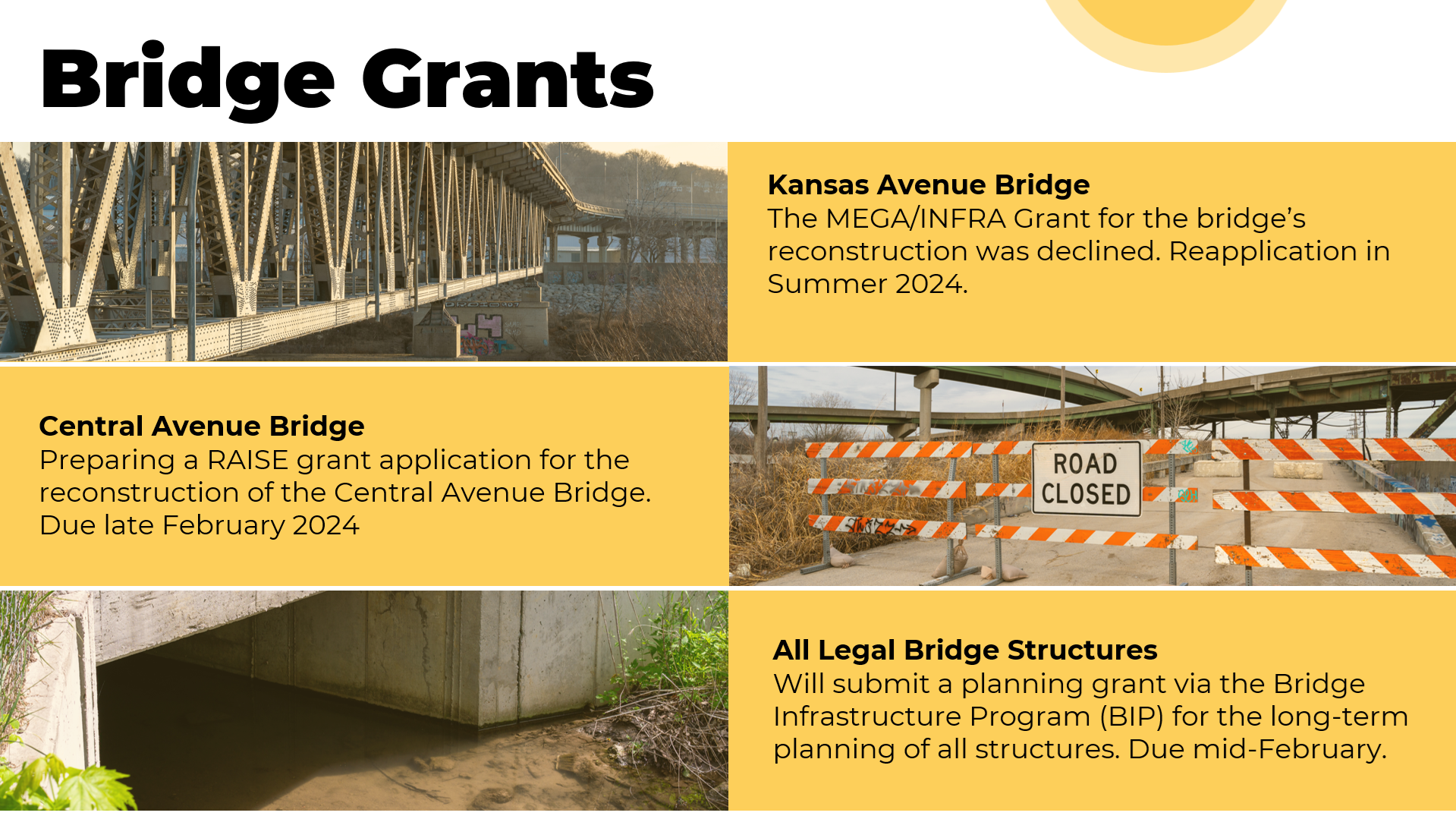 Bridge Grants

Kansas Avenue Bridge
The MEGA/INFRA Grant for the bridge's reconstruction was declined. Reapplication in Summer 2024.

Central Avenue Bridge
Preparing a RAISE grant application for the reconstruction of the Central Avenue Bridge. Due late February 2024

ROAD CLOSED

All Legal Bridge Structures
Will submit a planning grant via the Bridge Infrastructure Program (BIP) for the long-term planning of all structures. Due mid-February.